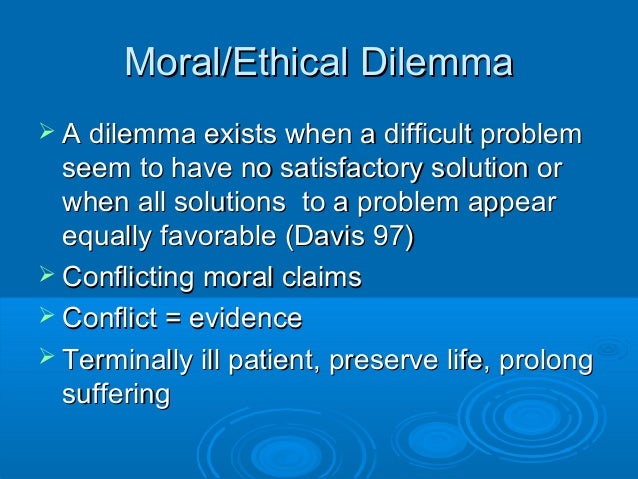 Moral/Ethical Dilemma

➢ A dilemma exists when a difficult problem seem to have no satisfactory solution or when all solutions to a problem appear equally favorable (Davis 97)

➢ Conflicting moral claims

➢ Conflict = evidence

➢ Terminally ill patient, preserve life, prolong suffering